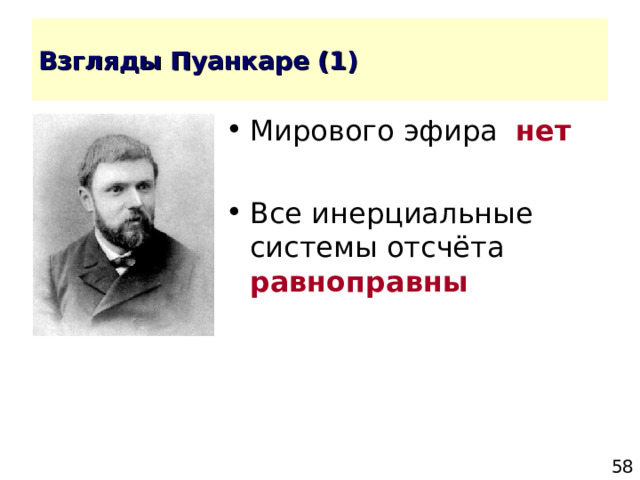 Взгляды Пуанкаре (1)

• Мирового эфира нет

• Все инерциальные системы отсчёта равноправны

58